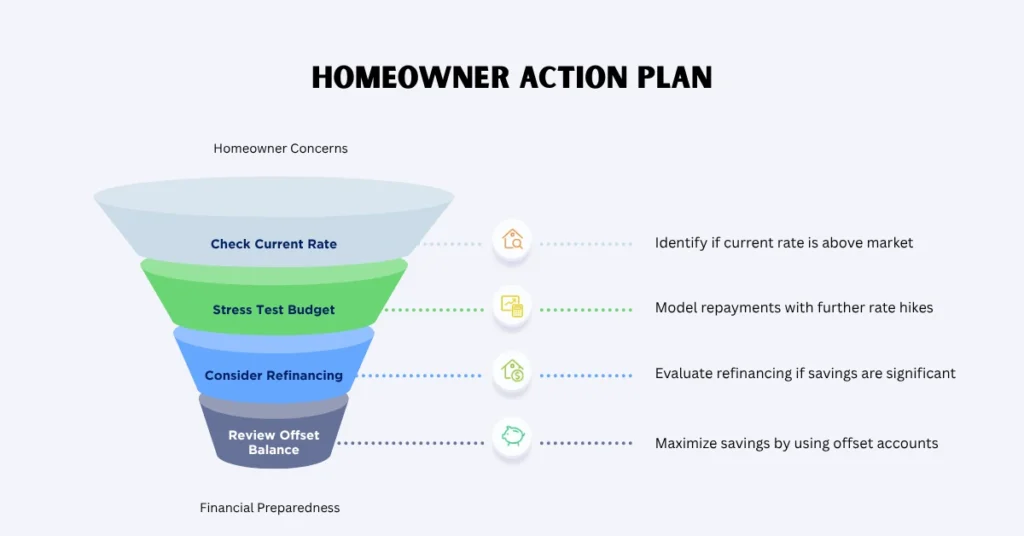 HOMEOWNER ACTION PLAN

Homeowner Concerns

Check Current Rate

Identify if current rate is above market

Stress Test Budget

Model repayments with further rate hikes

Consider Refinancing

Evaluate refinancing if savings are significant

Review Offset Balance

Maximize savings by using offset accounts

Financial Preparedness